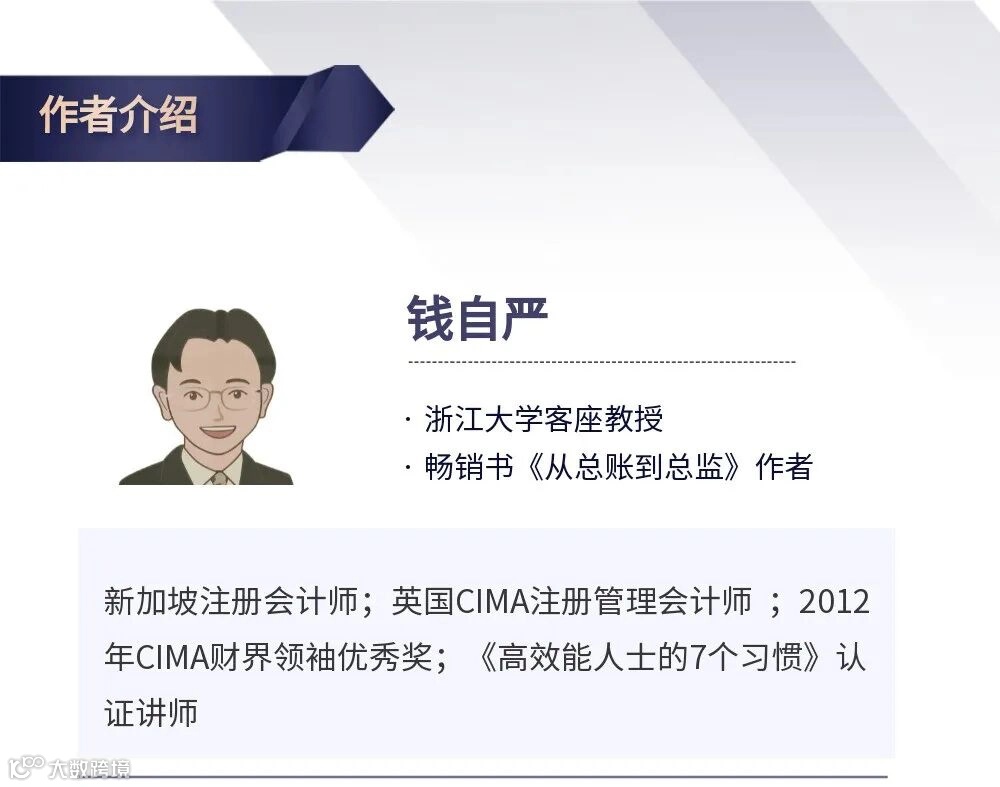 作者介绍

钱自严

· 浙江大学客座教授
· 畅销书《从总账到总监》作者

新加坡注册会计师；英国CIMA注册管理会计师 ；2012年CIMA财界领袖优秀奖；《高效能人士的7个习惯》认证讲师

大数跨境